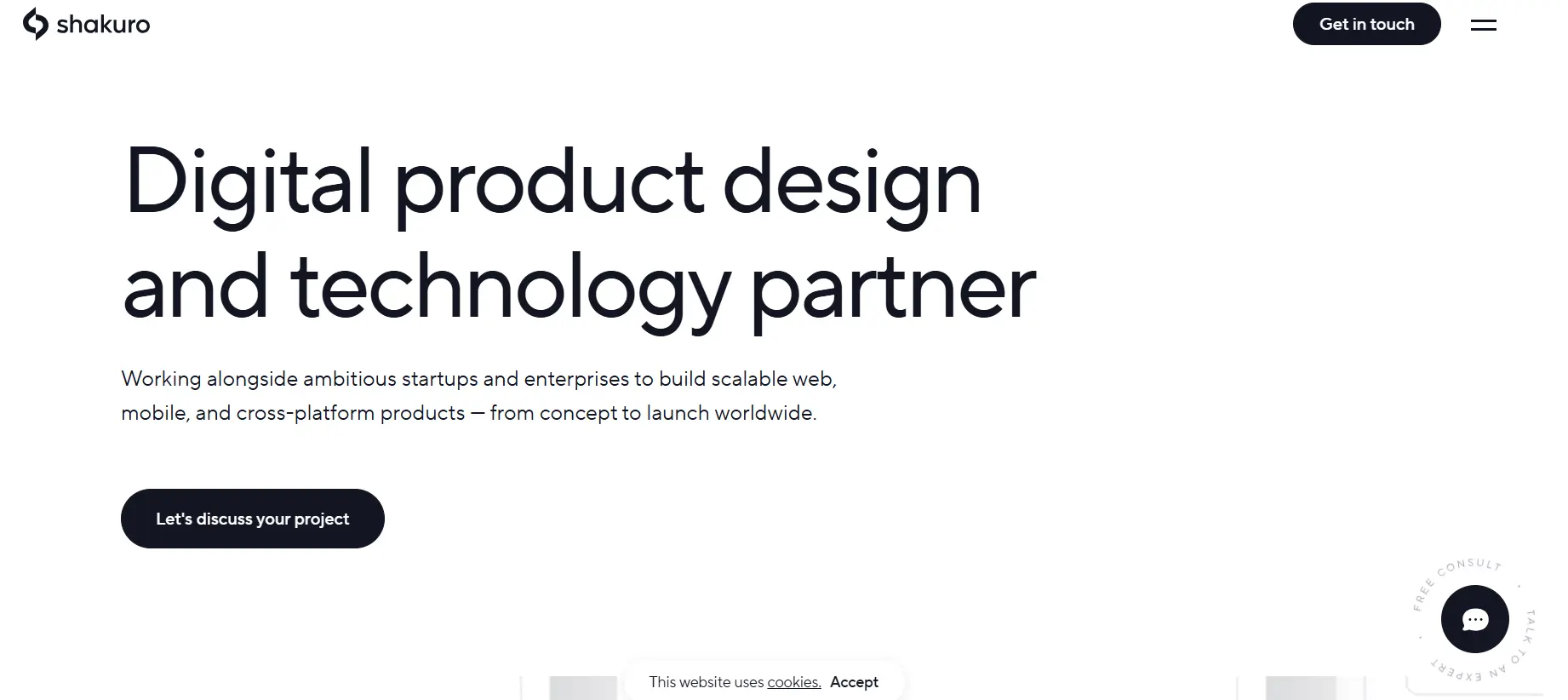 shakuro

Get in touch

Digital product design and technology partner

Working alongside ambitious startups and enterprises to build scalable web, mobile, and cross-platform products — from concept to launch worldwide.

Let's discuss your project

FREE CONSULT · TALK TO AN EXPERT ·

This website uses cookies. Accept